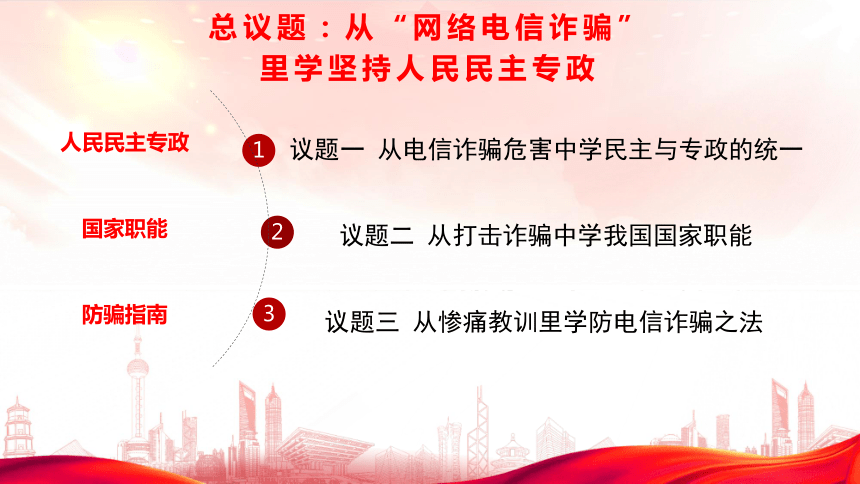 总议题：从“网络电信诈骗”里学坚持人民民主专政

人民民主专政

1 议题一 从电信诈骗危害中学民主与专政的统一

国家职能

2 议题二 从打击诈骗中学我国国家职能

防骗指南

3 议题三 从惨痛教训里学防电信诈骗之法